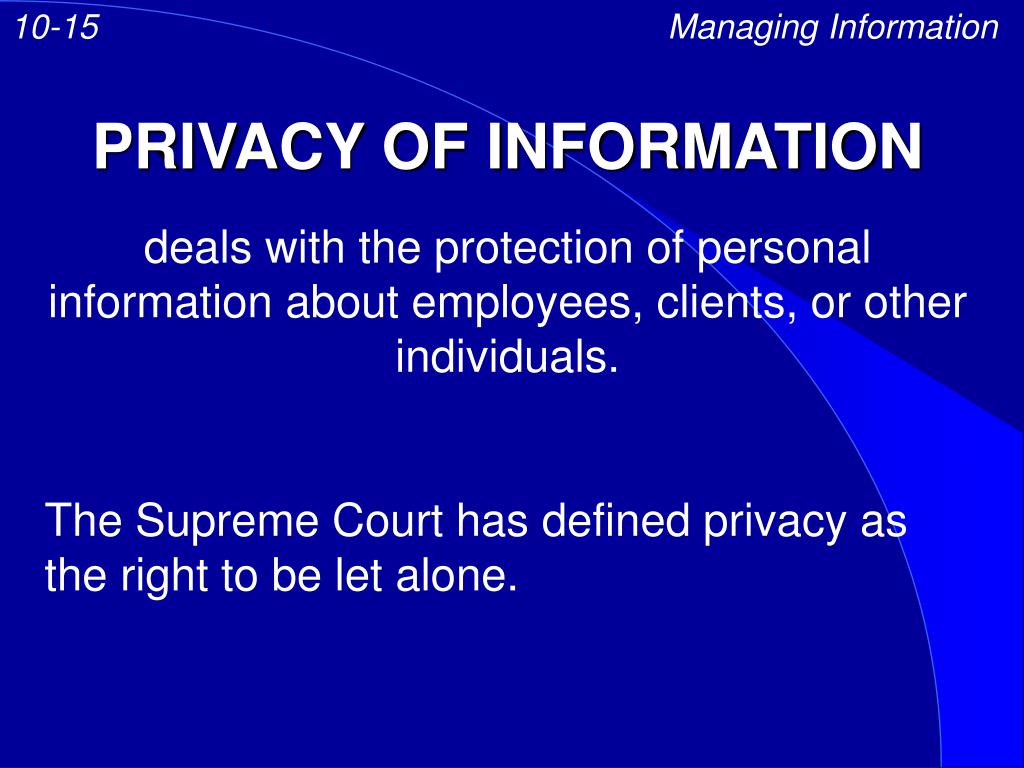 10-15

Managing Information

PRIVACY OF INFORMATION

deals with the protection of personal information about employees, clients, or other individuals.

The Supreme Court has defined privacy as the right to be let alone.